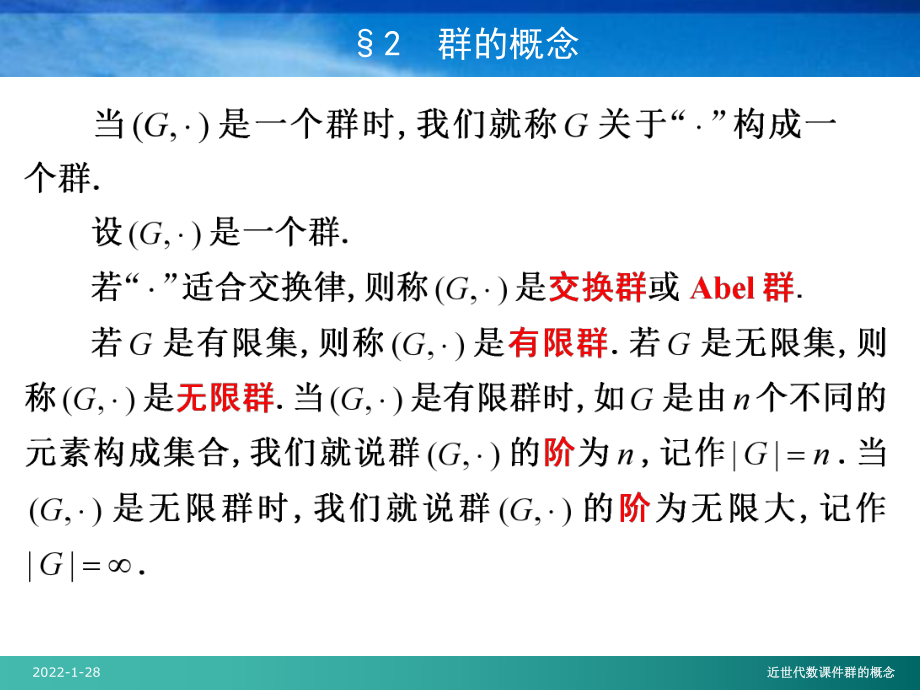 §2　群的概念

当 $(G,\cdot)$ 是一个群时, 我们就称 $G$ 关于“$\cdot$”构成一个群.

设 $(G,\cdot)$ 是一个群.

若“$\cdot$”适合交换律, 则称 $(G,\cdot)$ 是交换群或 Abel 群.

若 $G$ 是有限集, 则称 $(G,\cdot)$ 是有限群. 若 $G$ 是无限集, 则称 $(G,\cdot)$ 是无限群. 当 $(G,\cdot)$ 是有限群时, 如 $G$ 是由 $n$ 个不同的元素构成集合, 我们就说群 $(G,\cdot)$ 的阶为 $n$, 记作 $|G|=n$. 当 $(G,\cdot)$ 是无限群时, 我们就说群 $(G,\cdot)$ 的阶为无限大, 记作 $|G|=\infty$.

2022-1-28

近世代数课件群的概念